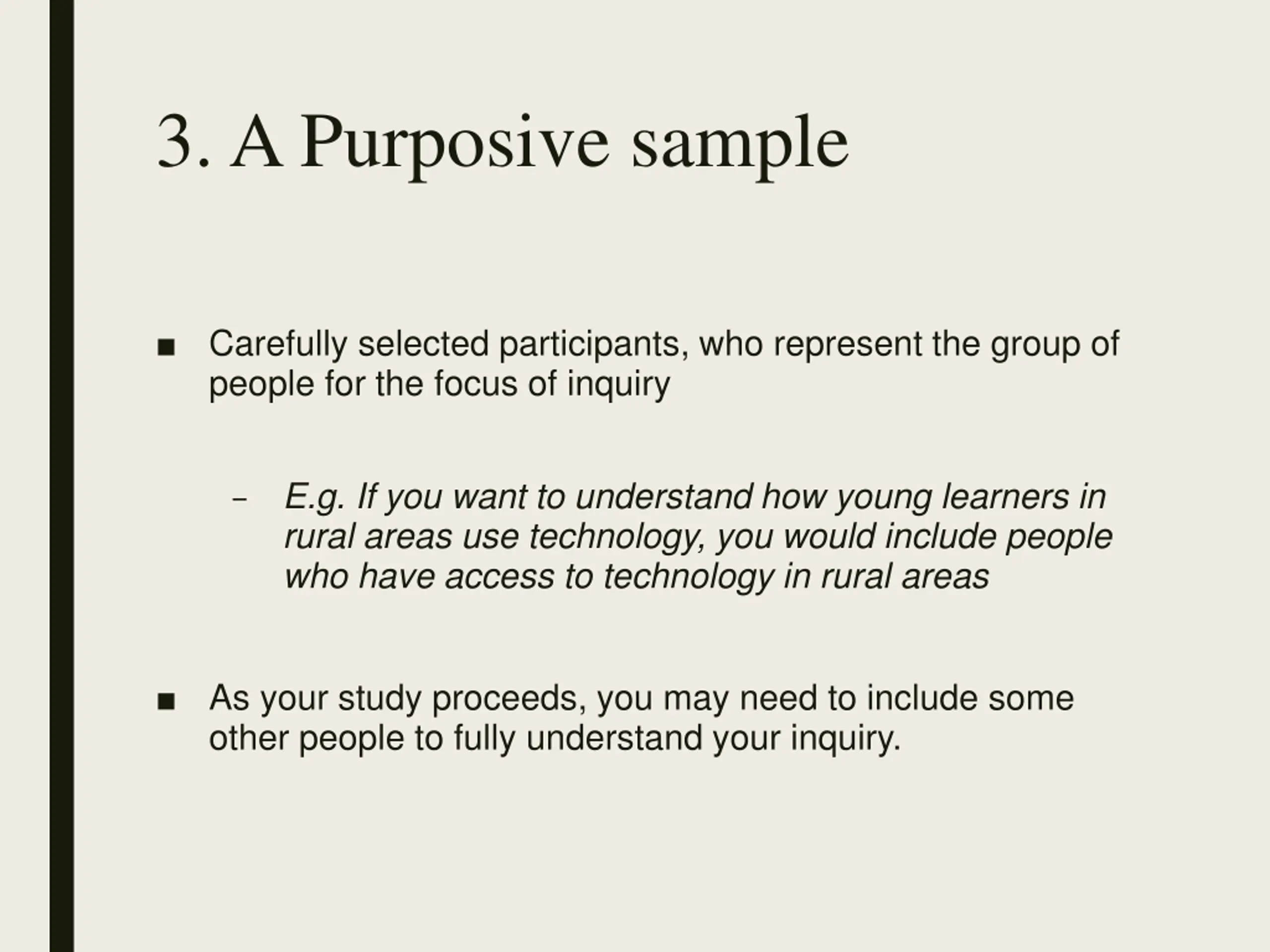 3. A Purposive sample

■ Carefully selected participants, who represent the group of people for the focus of inquiry

– E.g. If you want to understand how young learners in rural areas use technology, you would include people who have access to technology in rural areas

■ As your study proceeds, you may need to include some other people to fully understand your inquiry.